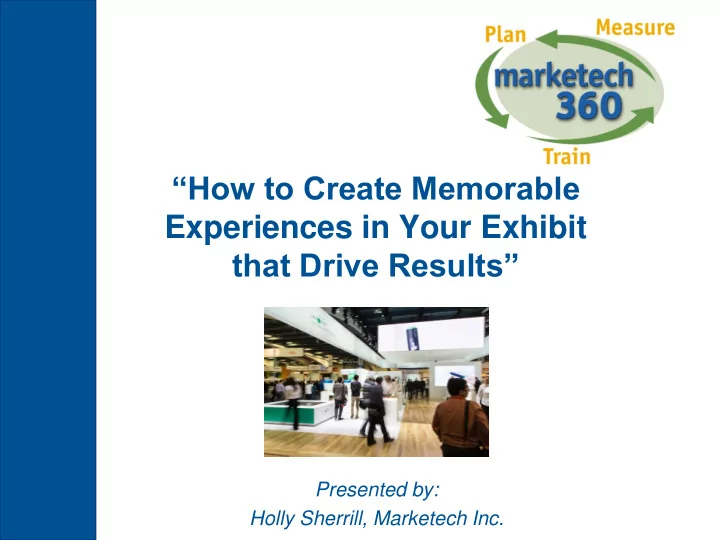 Plan
Measure
marketech
360
Train

“How to Create Memorable Experiences in Your Exhibit that Drive Results”

Presented by:
Holly Sherrill, Marketech Inc.